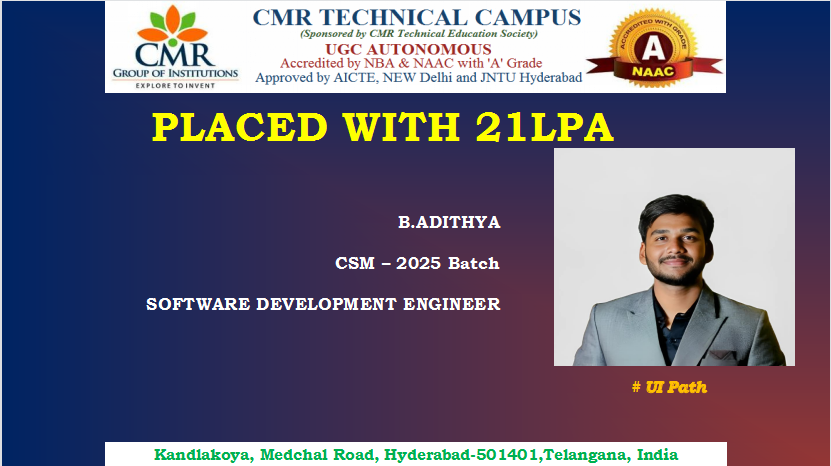 CMR
GROUP OF INSTITUTIONS
EXPLORE TO INVENT

CMR TECHNICAL CAMPUS
(Sponsored by CMR Technical Education Society)
UGC AUTONOMOUS
Accredited by NBA & NAAC with 'A' Grade
Approved by AICTE, NEW Delhi and JNTU Hyderabad

ACCREDITED WITH GRADE
A
NAAC

PLACED WITH 21LPA

B.ADITHYA

CSM – 2025 Batch

SOFTWARE DEVELOPMENT ENGINEER

# UI Path

Kandlakoya, Medchal Road, Hyderabad-501401,Telangana, India